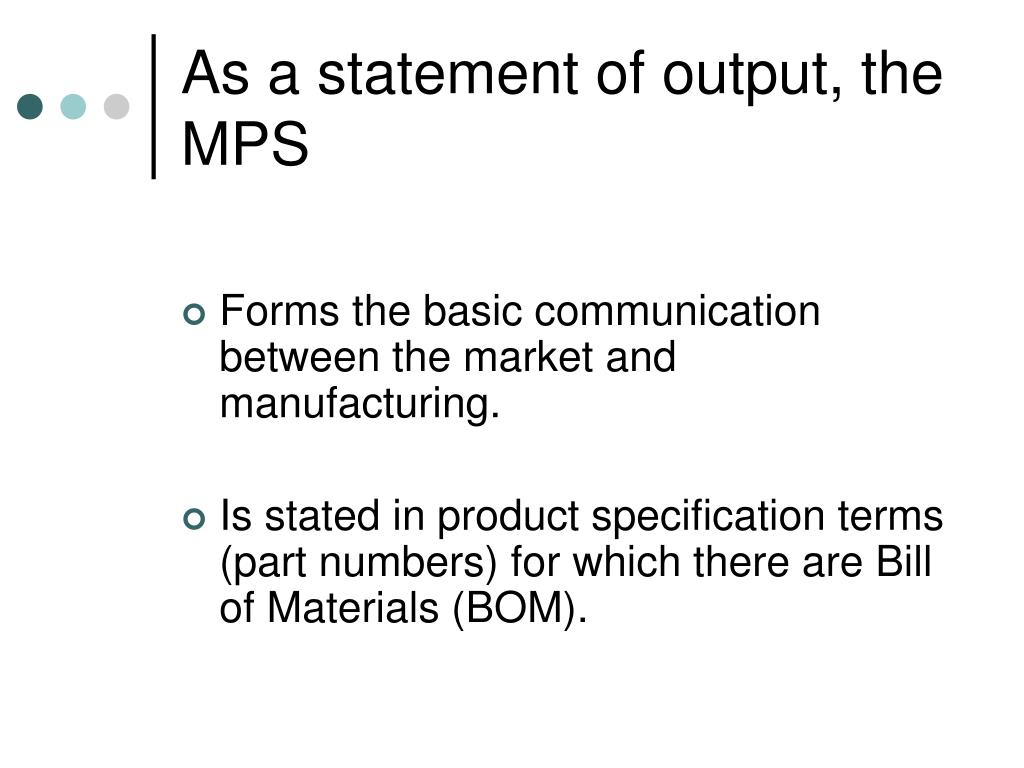 As a statement of output, the MPS

Forms the basic communication between the market and manufacturing.

Is stated in product specification terms (part numbers) for which there are Bill of Materials (BOM).